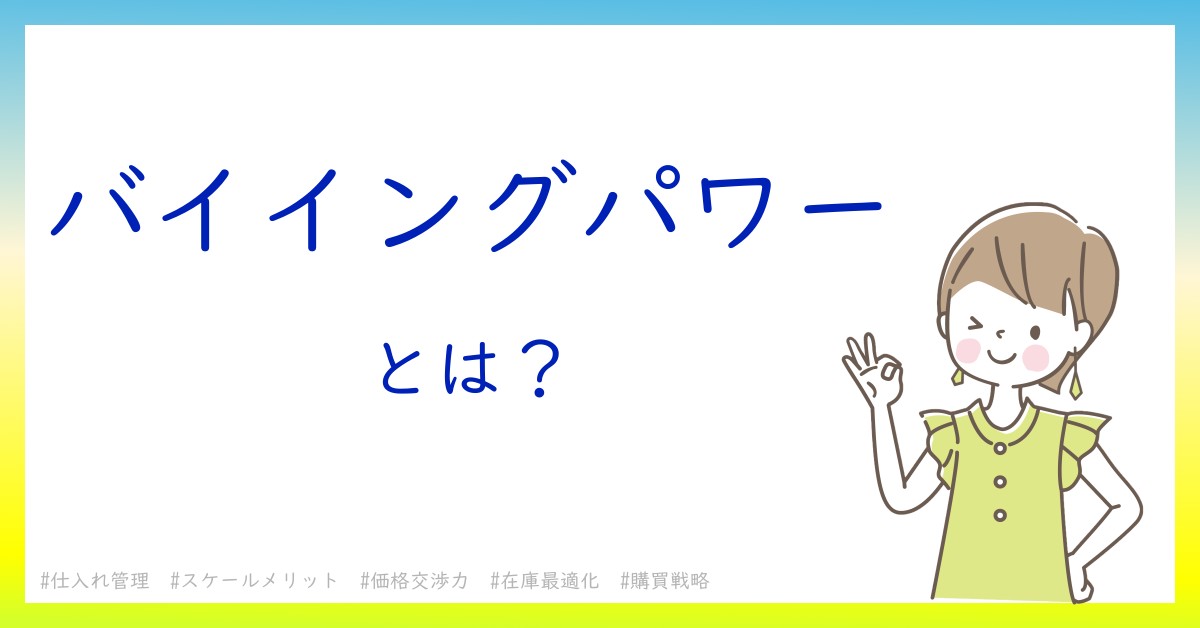 バイイングパワー

とは？

#仕入れ管理　#スケールメリット　#価格交渉力　#在庫最適化　#購買戦略